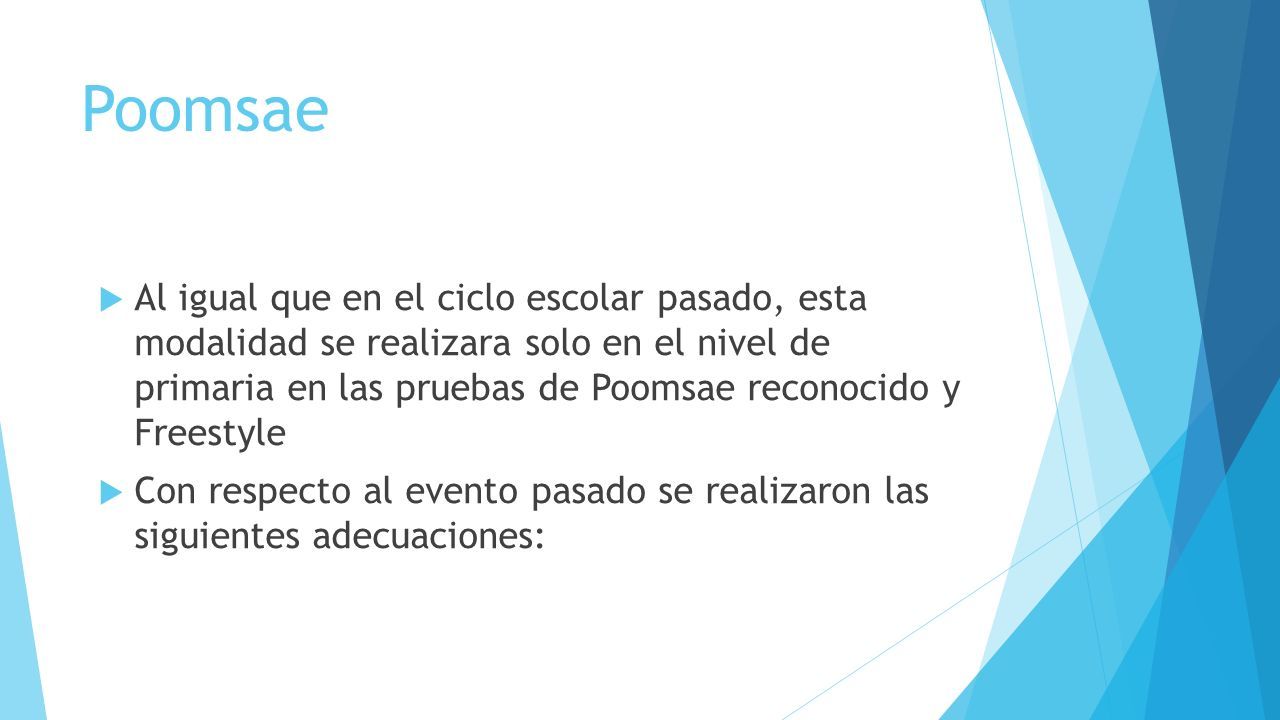 Poomsae

Al igual que en el ciclo escolar pasado, esta modalidad se realizara solo en el nivel de primaria en las pruebas de Poomsae reconocido y Freestyle

Con respecto al evento pasado se realizaron las siguientes adecuaciones: